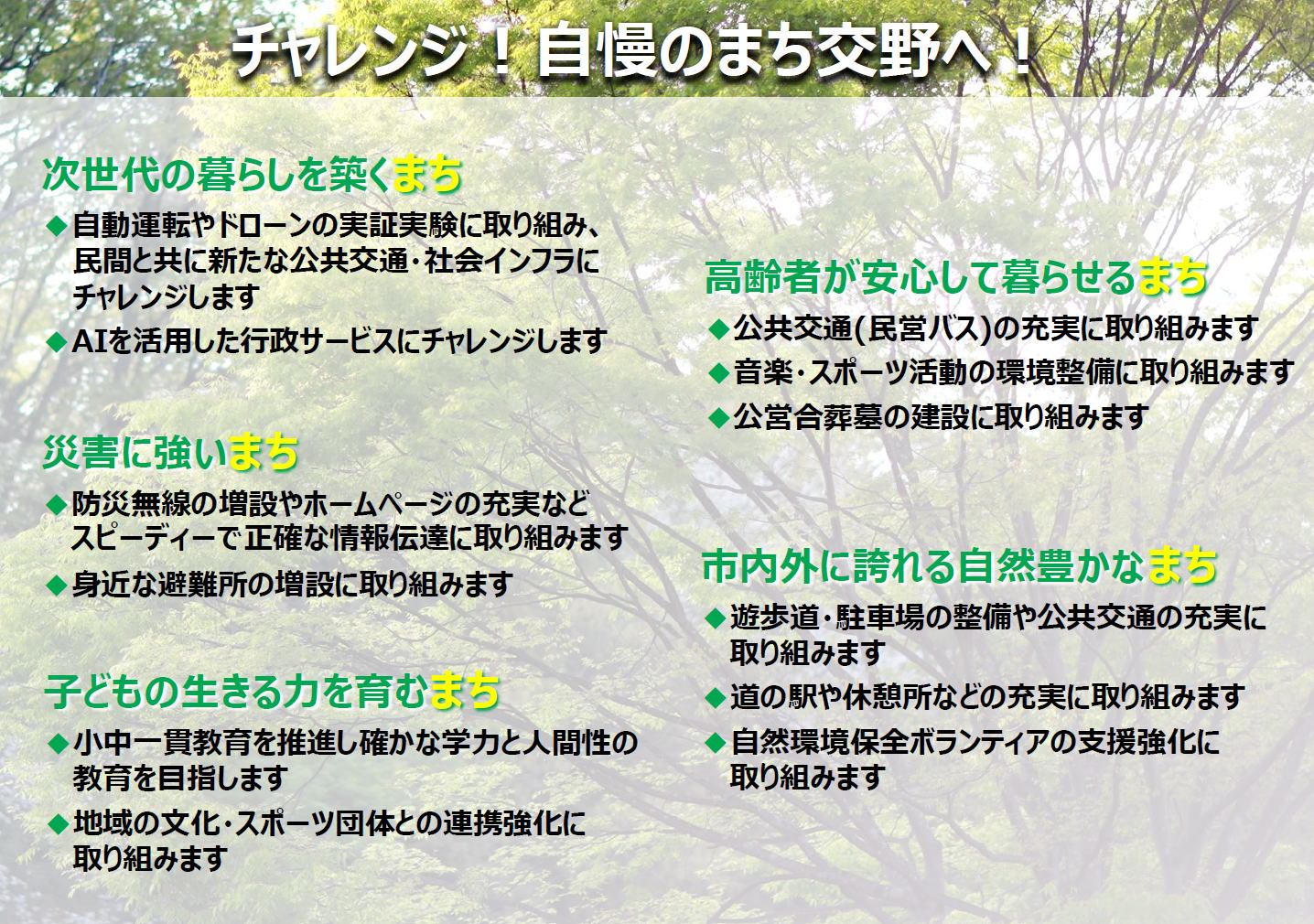 チャレンジ！自慢のまち交野へ！

次世代の暮らしを築くまち

◆自動運転やドローンの実証実験に取り組み、民間と共に新たな公共交通・社会インフラにチャレンジします

◆AIを活用した行政サービスにチャレンジします

災害に強いまち

◆防災無線の増設やホームページの充実などスピーディーで正確な情報伝達に取り組みます

◆身近な避難所の増設に取り組みます

子どもの生きる力を育むまち

◆小中一貫教育を推進し確かな学力と人間性の教育を目指します

◆地域の文化・スポーツ団体との連携強化に取り組みます

高齢者が安心して暮らせるまち

◆公共交通(民営バス)の充実に取り組みます

◆音楽・スポーツ活動の環境整備に取り組みます

◆公営合葬墓の建設に取り組みます

市内外に誇れる自然豊かなまち

◆遊歩道・駐車場の整備や公共交通の充実に取り組みます

◆道の駅や休憩所などの充実に取り組みます

◆自然環境保全ボランティアの支援強化に取り組みます